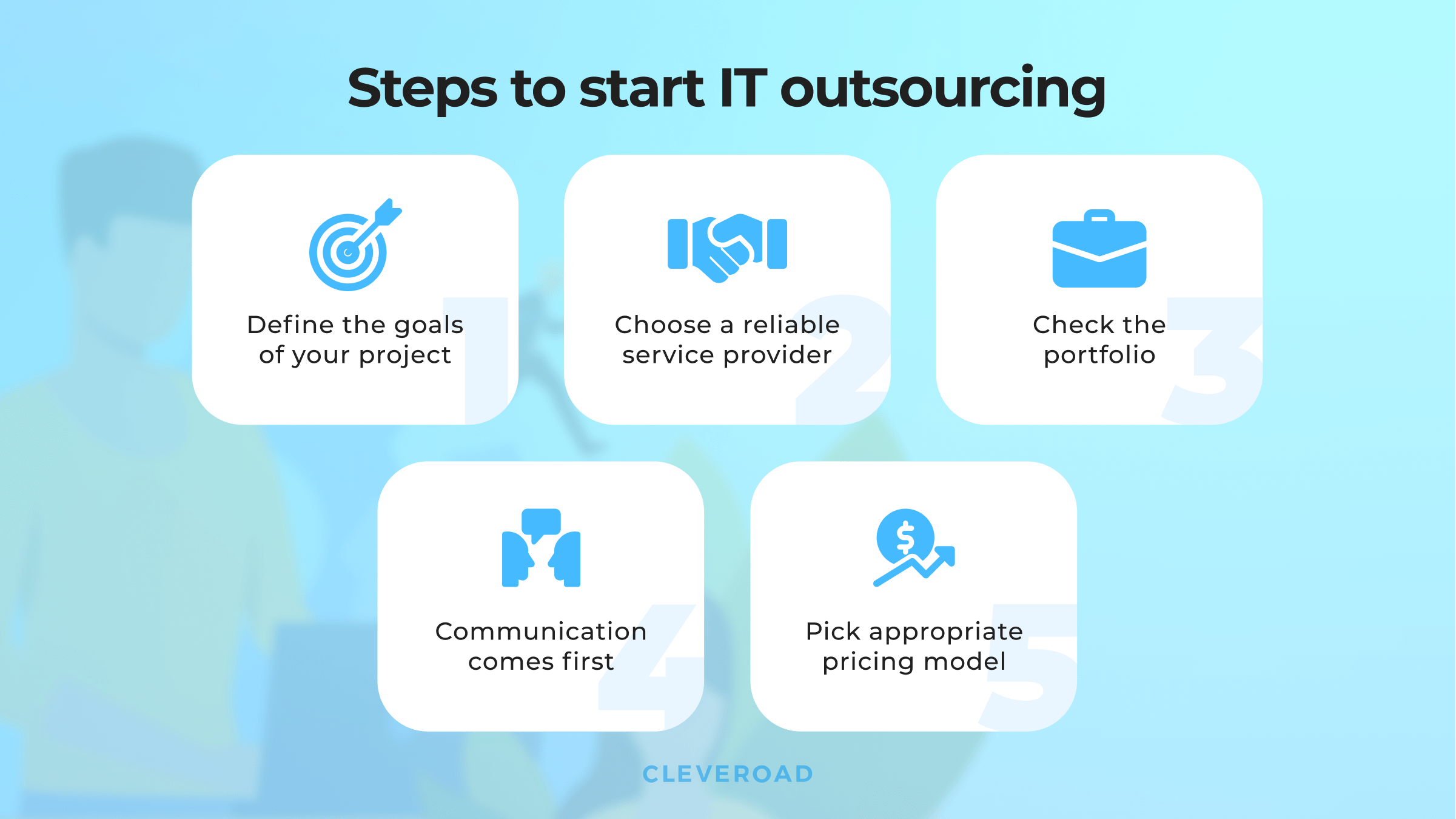 Steps to start IT outsourcing

Define the goals of your project

1

Choose a reliable service provider

2

Check the portfolio

3

Communication comes first

4

Pick appropriate pricing model

5

CLEVEROAD